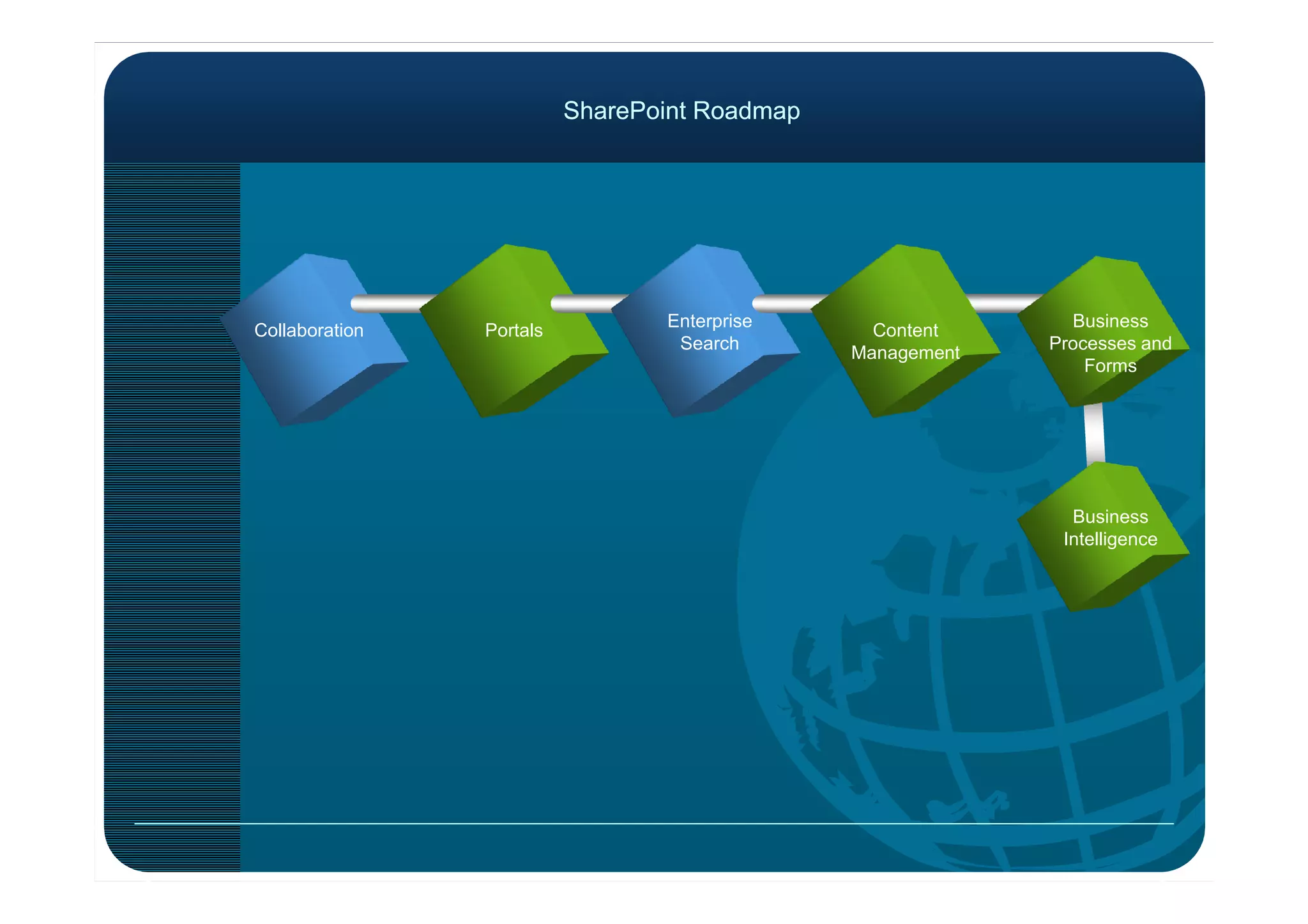 SharePoint Roadmap

Collaboration

Portals

Enterprise Search

Content Management

Business Processes and Forms

Business Intelligence